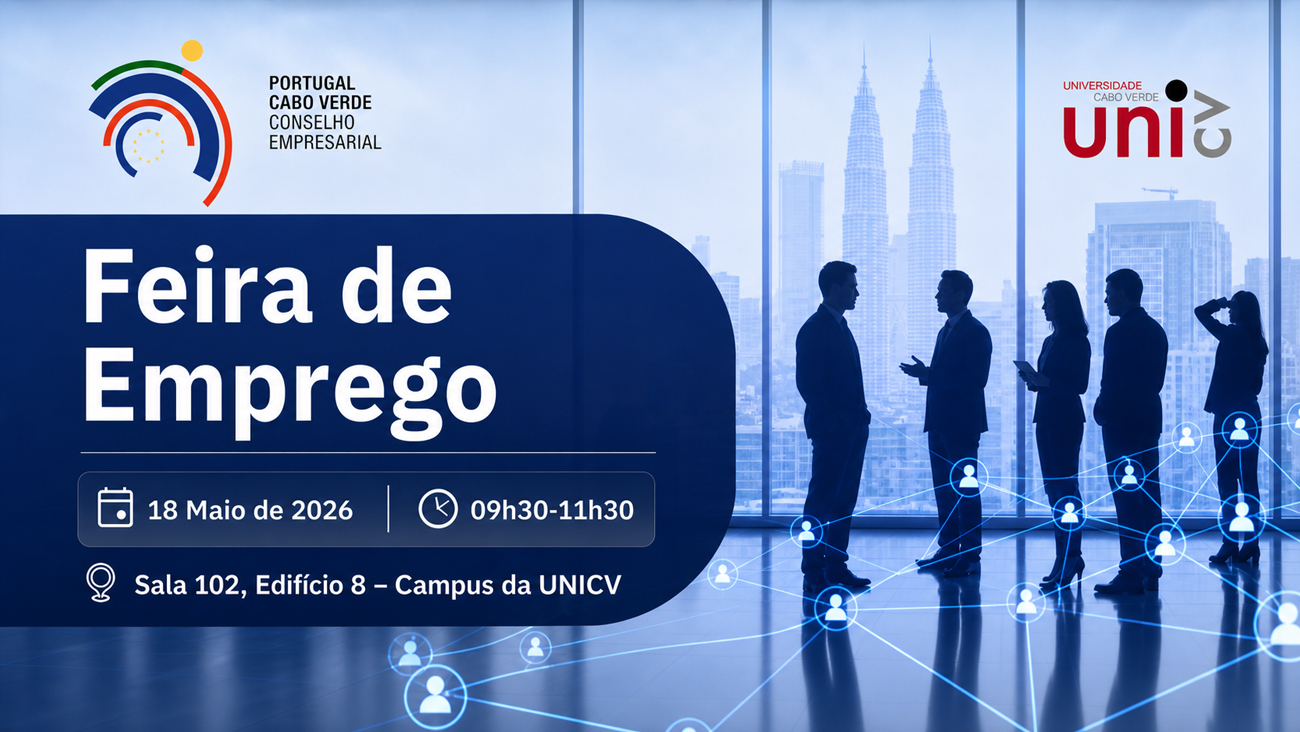 PORTUGAL
CABO VERDE
CONSELHO
EMPRESARIAL

UNIVERSIDADE
CABO VERDE
uniCV

Feira de Emprego

18 Maio de 2026

09h30-11h30

Sala 102, Edifício 8 – Campus da UNICV